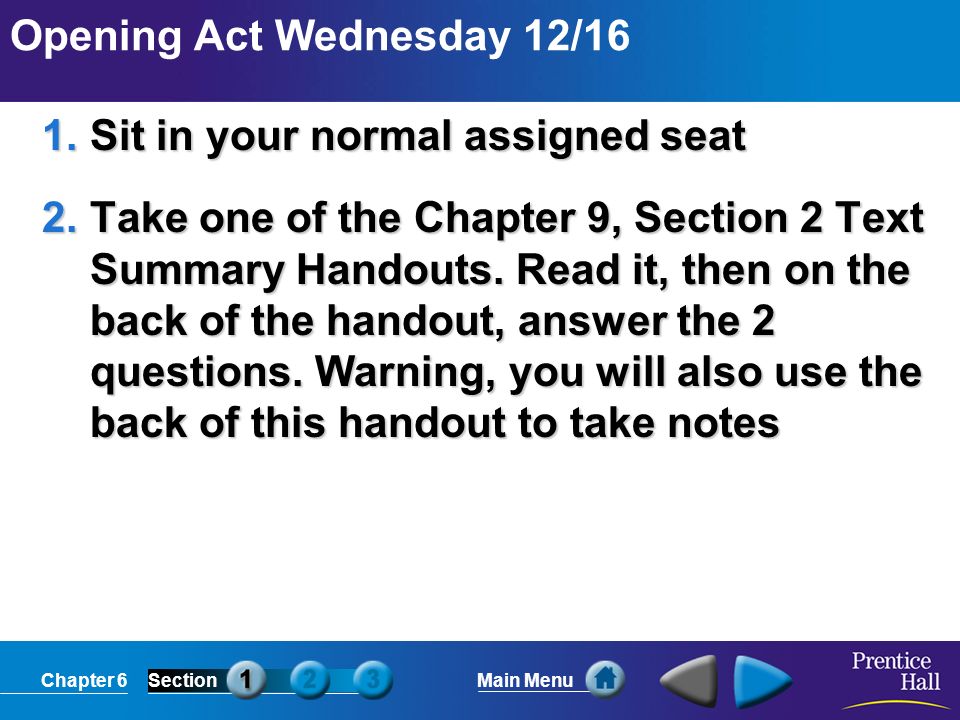 Opening Act Wednesday 12/16

1. Sit in your normal assigned seat

2. Take one of the Chapter 9, Section 2 Text Summary Handouts. Read it, then on the back of the handout, answer the 2 questions. Warning, you will also use the back of this handout to take notes

Chapter 6 Section 1 2 3 Main Menu Prentice Hall